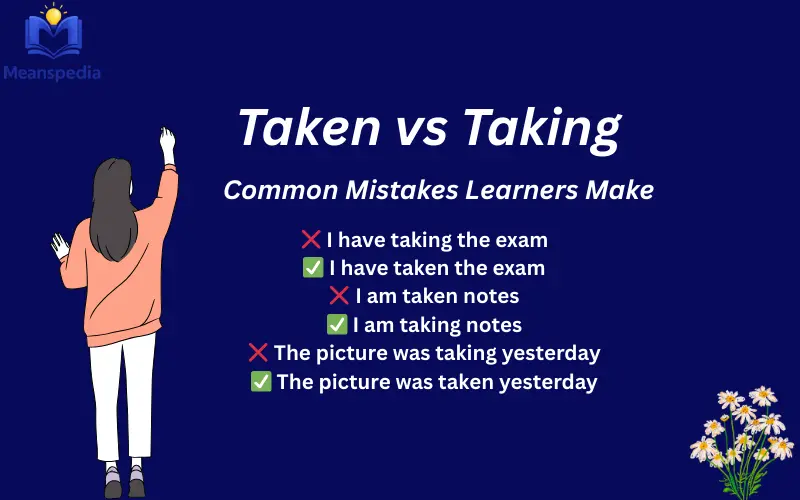 Meanspedia

Taken vs Taking

Common Mistakes Learners Make

❌ I have taking the exam
✅ I have taken the exam
❌ I am taken notes
✅ I am taking notes
❌ The picture was taking yesterday
✅ The picture was taken yesterday